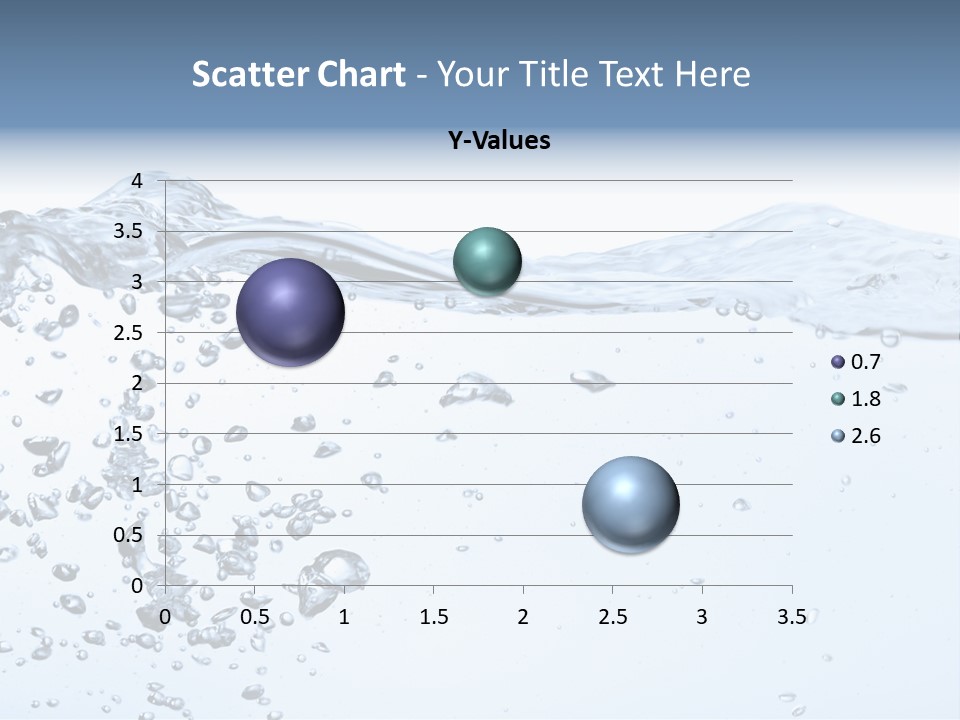 Scatter Chart - Your Title Text Here

Y-Values

4
3.5
3
2.5
2
1.5
1
0.5
0

0 0.5 1 1.5 2 2.5 3 3.5

0.7
1.8
2.6